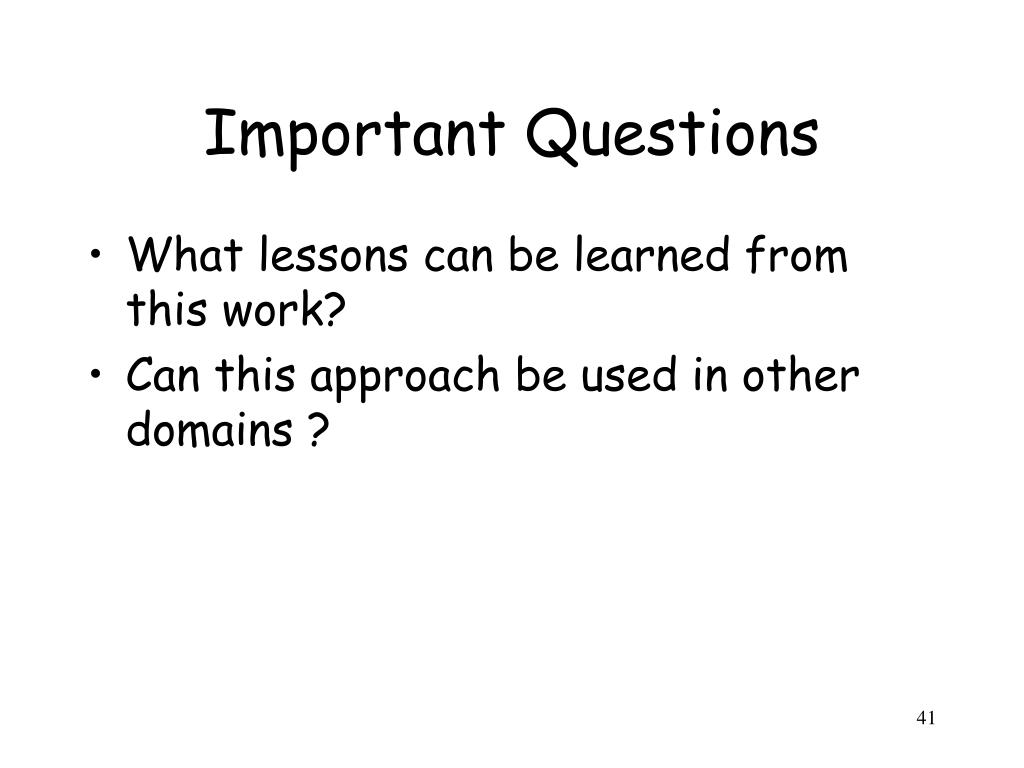 Important Questions

• What lessons can be learned from this work?
• Can this approach be used in other domains ?

41